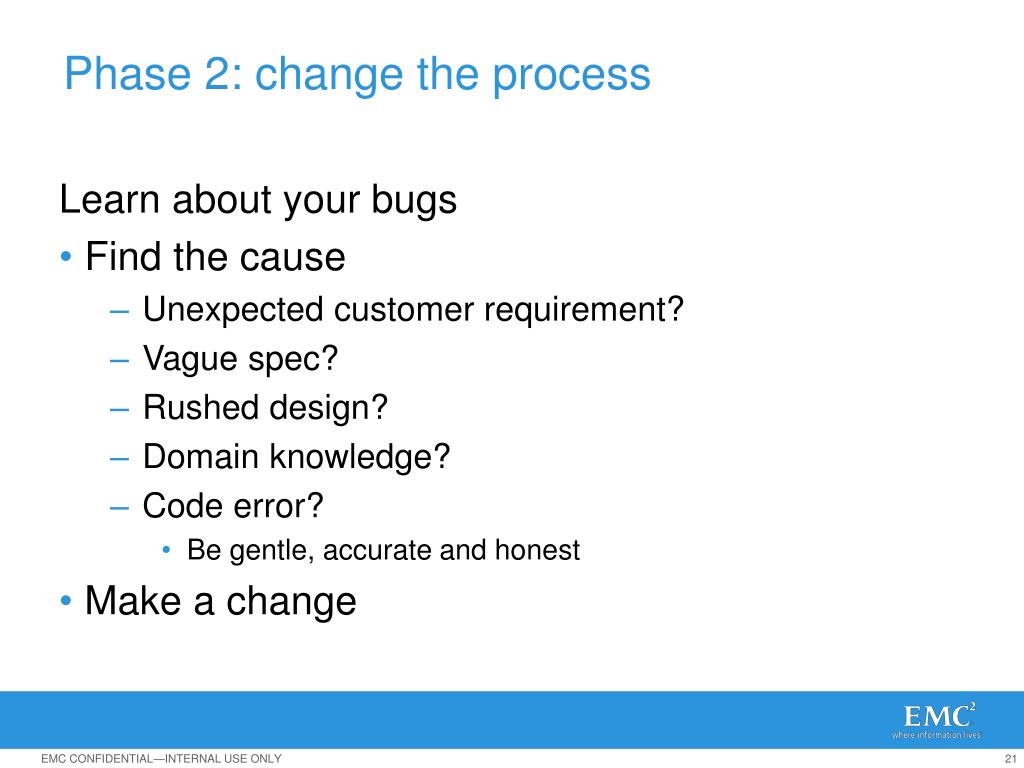 Phase 2: change the process

Learn about your bugs

• Find the cause
 – Unexpected customer requirement?
 – Vague spec?
 – Rushed design?
 – Domain knowledge?
 – Code error?
  • Be gentle, accurate and honest

• Make a change

EMC$^2$
where information lives

EMC CONFIDENTIAL—INTERNAL USE ONLY

21